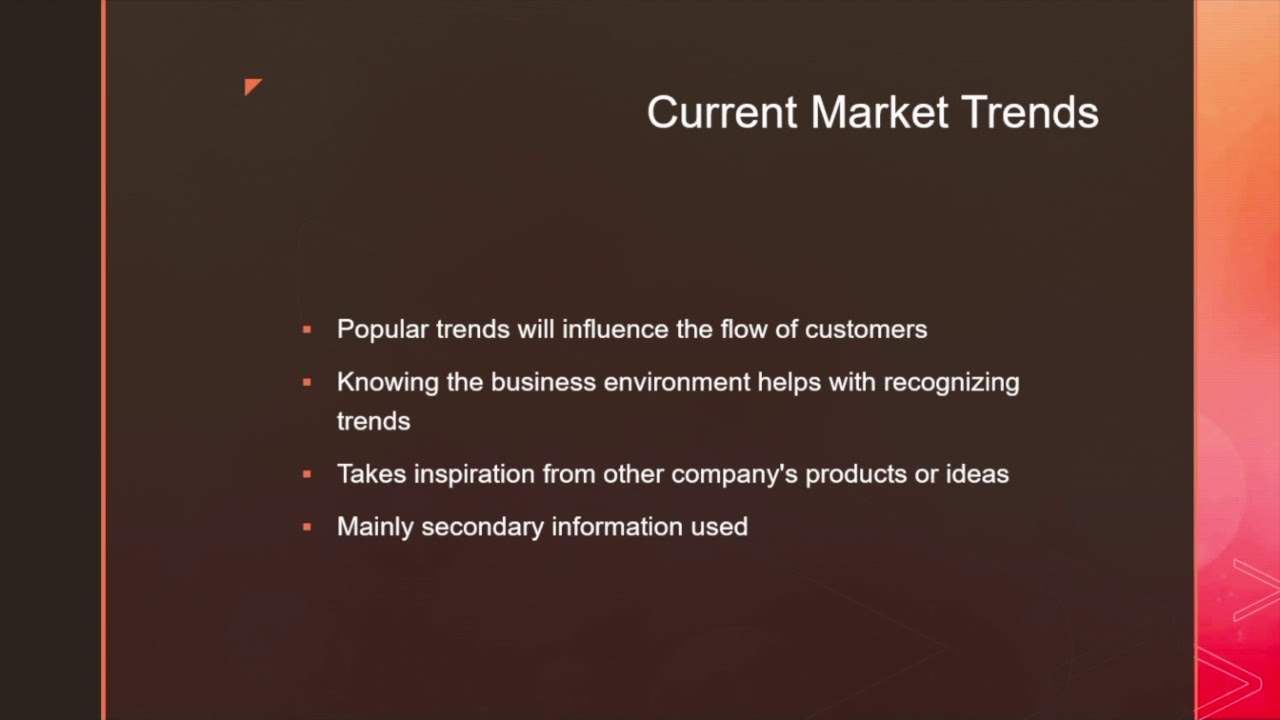 Current Market Trends

- Popular trends will influence the flow of customers
- Knowing the business environment helps with recognizing trends
- Takes inspiration from other company's products or ideas
- Mainly secondary information used